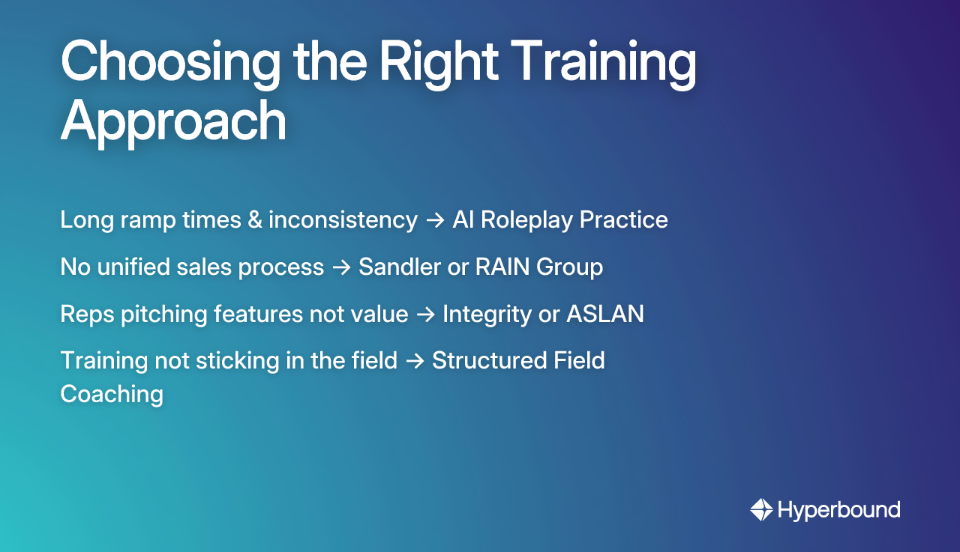 Choosing the Right Training Approach

Long ramp times & inconsistency → AI Roleplay Practice

No unified sales process → Sandler or RAIN Group

Reps pitching features not value → Integrity or ASLAN

Training not sticking in the field → Structured Field Coaching

Hyperbound